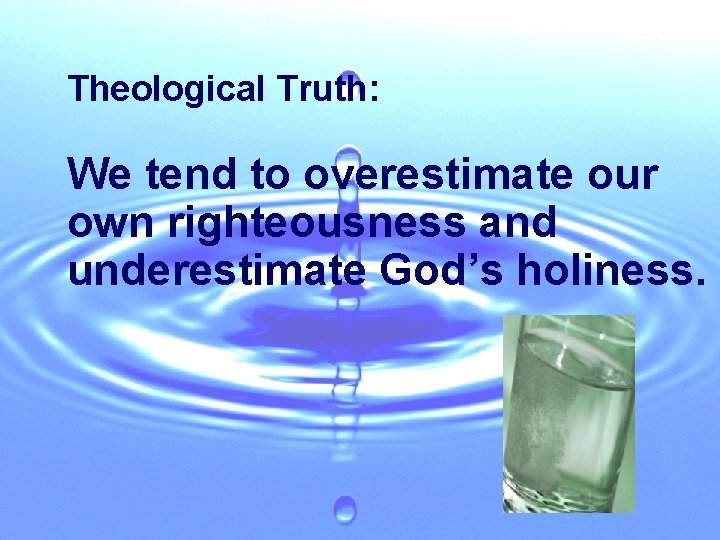 Theological Truth:

We tend to overestimate our own righteousness and underestimate God’s holiness.